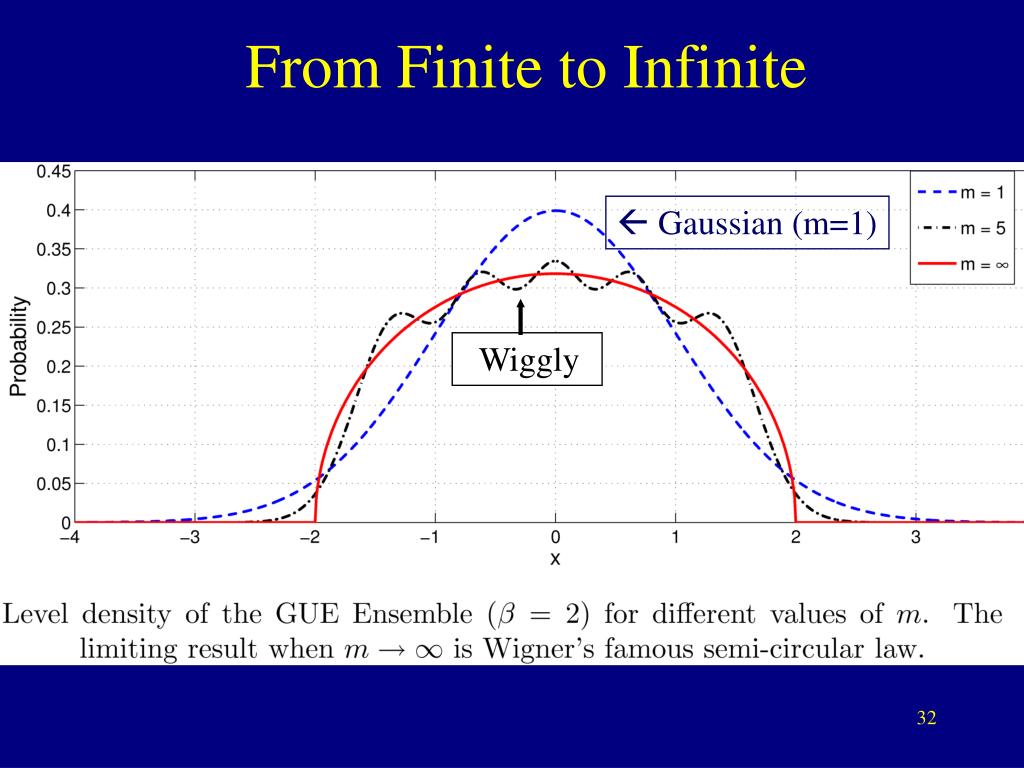 From Finite to Infinite

0.45
0.4
0.35
0.3
0.25
0.2
0.15
0.1
0.05
0

Probability

−4 −3 −2 −1 0 1 2 3

x

m = 1
m = 5
m = ∞

← Gaussian (m=1)

Wiggly

Level density of the GUE Ensemble ($\beta = 2$) for different values of $m$. The limiting result when $m \to \infty$ is Wigner's famous semi-circular law.

32